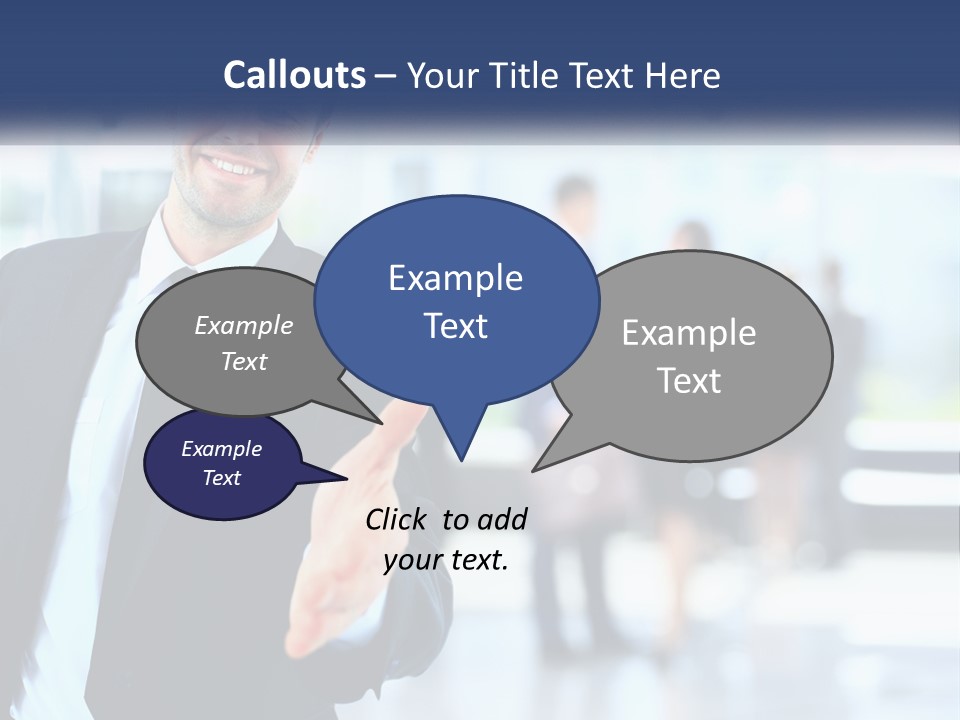 Callouts – Your Title Text Here

Example Text

Example Text

Example Text

Example Text

Click to add your text.